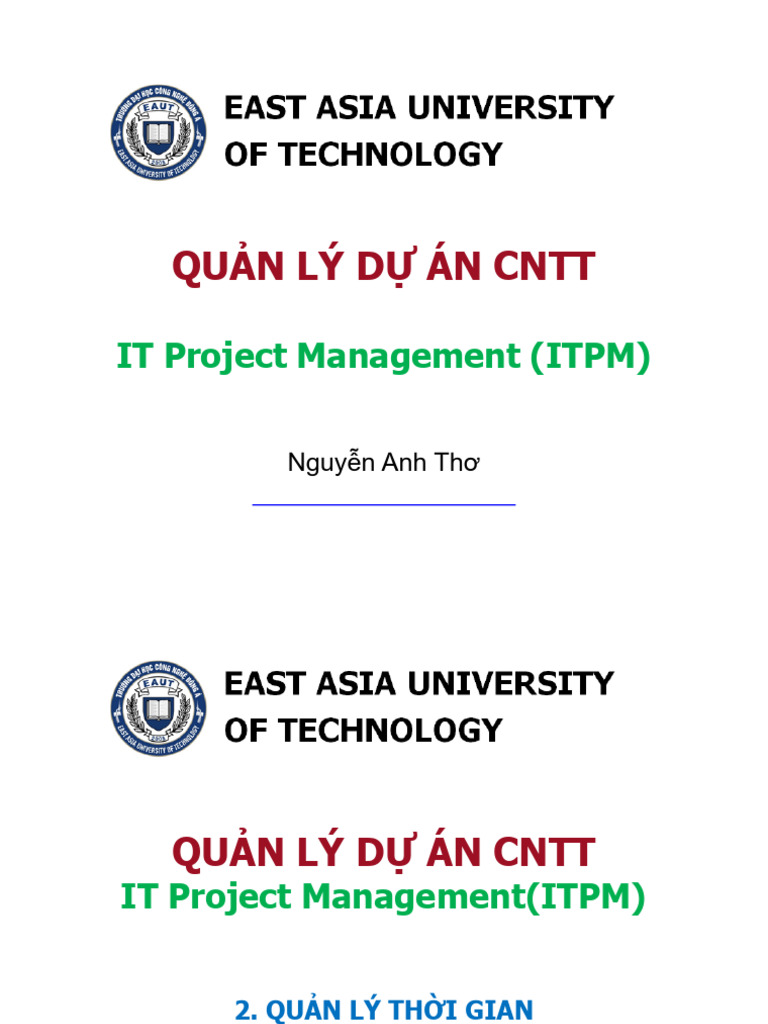 TRƯỜNG ĐẠI HỌC CÔNG NGHỆ ĐÔNG Á
EAUT
EAST ASIA UNIVERSITY OF TECHNOLOGY

EAST ASIA UNIVERSITY OF TECHNOLOGY

QUẢN LÝ DỰ ÁN CNTT

IT Project Management (ITPM)

Nguyễn Anh Thơ

TRƯỜNG ĐẠI HỌC CÔNG NGHỆ ĐÔNG Á
EAUT
EAST ASIA UNIVERSITY OF TECHNOLOGY

EAST ASIA UNIVERSITY OF TECHNOLOGY

QUẢN LÝ DỰ ÁN CNTT
IT Project Management(ITPM)

2. QUẢN LÝ THỜI GIAN